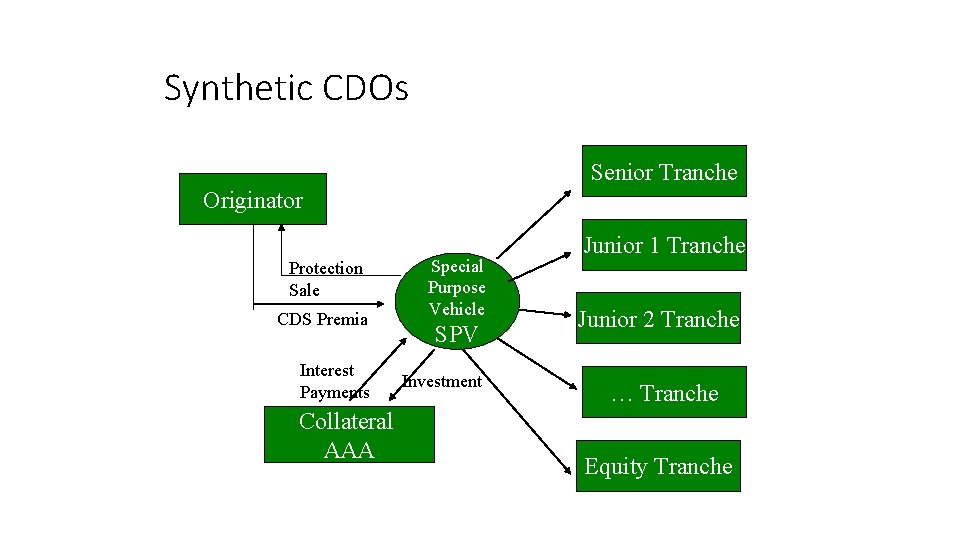 Synthetic CDOs

Originator

Protection Sale

CDS Premia

Special Purpose Vehicle SPV

Interest Payments

Investment

Collateral AAA

Senior Tranche

Junior 1 Tranche

Junior 2 Tranche

… Tranche

Equity Tranche